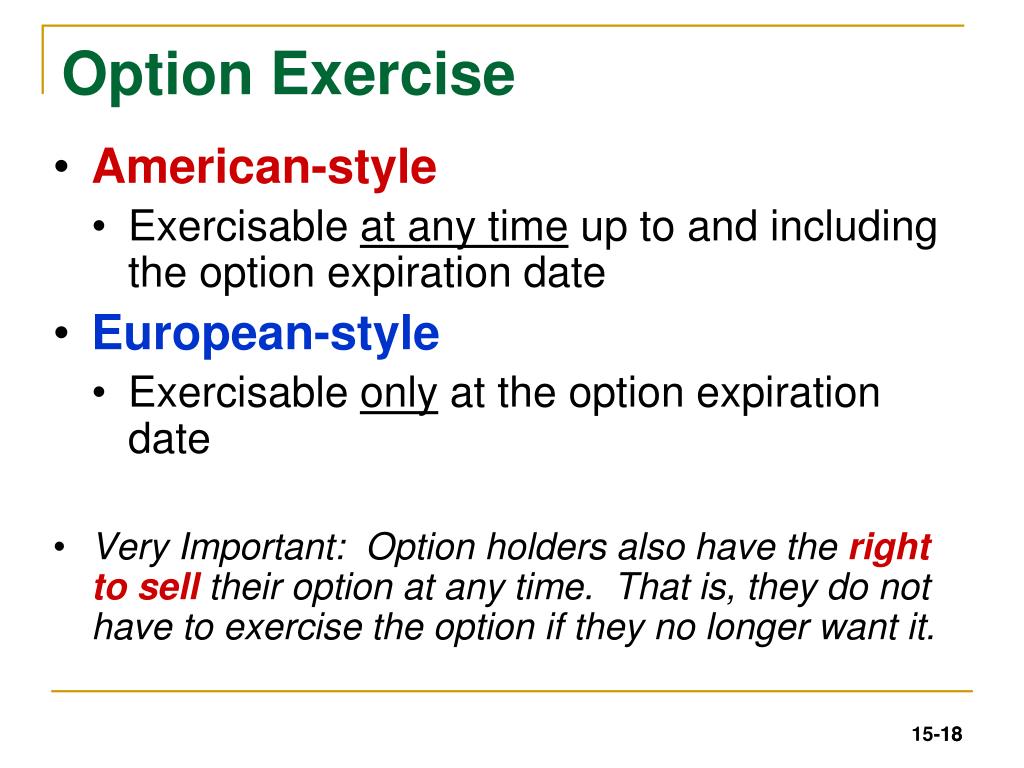 Option Exercise

• American-style
  • Exercisable at any time up to and including the option expiration date
• European-style
  • Exercisable only at the option expiration date

• Very Important: Option holders also have the right to sell their option at any time. That is, they do not have to exercise the option if they no longer want it.

15-18